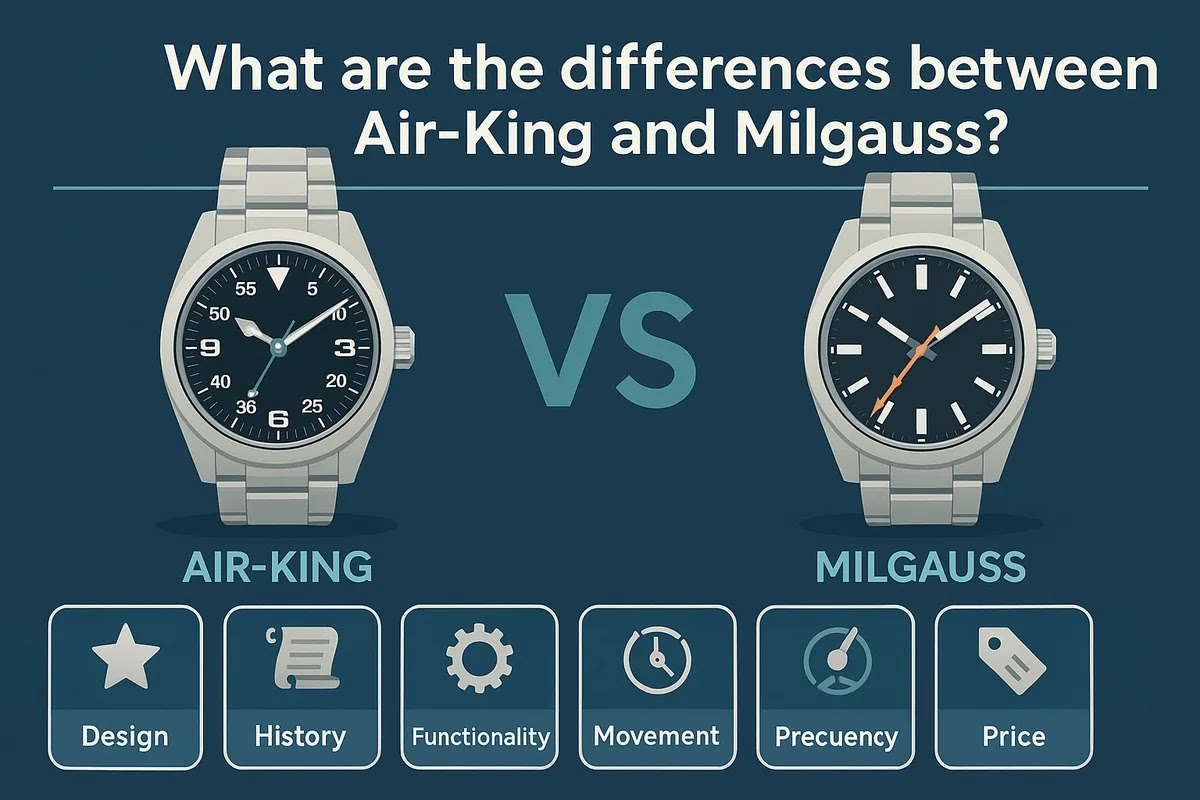 What are the differences between Air-King and Milgauss?

55
5
50
10
9
3
40
20
36
6
25

VS

AIR-KING

MILGAUSS

Design

History

Functionality

Movement

Precuency

Price